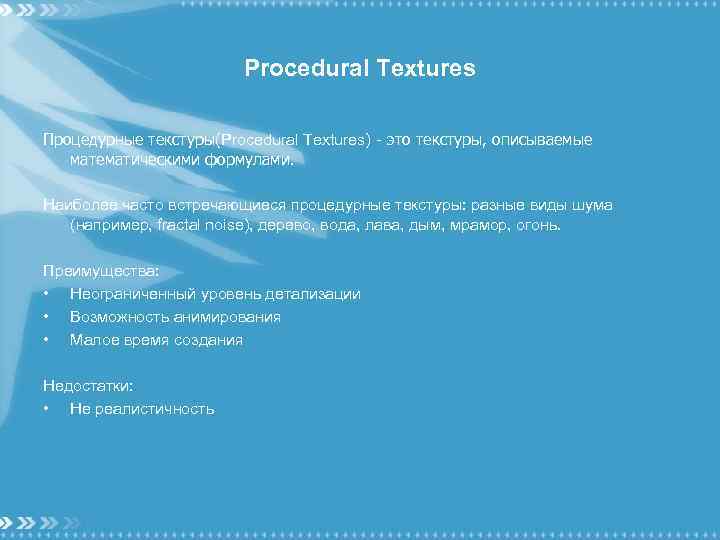 Procedural Textures

Процедурные текстуры(Procedural Textures) - это текстуры, описываемые математическими формулами.

Наиболее часто встречающиеся процедурные текстуры: разные виды шума (например, fractal noise), дерево, вода, лава, дым, мрамор, огонь.

Преимущества:
• Неограниченный уровень детализации
• Возможность анимирования
• Малое время создания

Недостатки:
• Не реалистичность